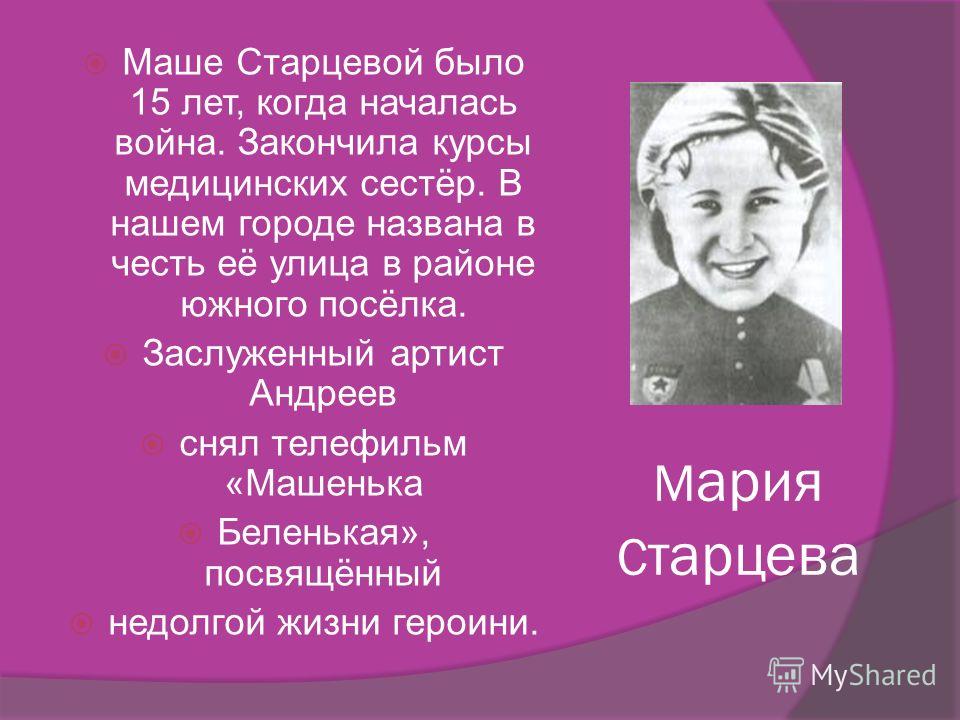 Маше Старцевой было 15 лет, когда началась война. Закончила курсы медицинских сестёр. В нашем городе названа в честь её улица в районе южного посёлка.

Заслуженный артист Андреев

снял телефильм «Машенька

Беленькая», посвящённый

недолгой жизни героини.

Мария Старцева

MyShared